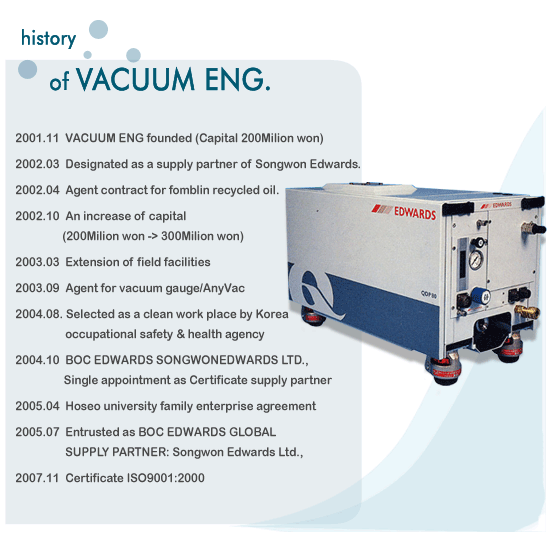 history
of VACUUM ENG.

2001.11 VACUUM ENG founded (Capital 200Milion won)

2002.03 Designated as a supply partner of Songwon Edwards.

2002.04 Agent contract for fomblin recycled oil.

2002.10 An increase of capital (200Milion won -> 300Milion won)

2003.03 Extension of field facilities

2003.09 Agent for vacuum gauge/AnyVac

2004.08. Selected as a clean work place by Korea occupational safety & health agency

2004.10 BOC EDWARDS SONGWONEDWARDS LTD., Single appointment as Certificate supply partner

2005.04 Hoseo university family enterprise agreement

2005.07 Entrusted as BOC EDWARDS GLOBAL SUPPLY PARTNER: Songwon Edwards Ltd.,

2007.11 Certificate ISO9001:2000

EDWARDS
EDWARDS
QDP80